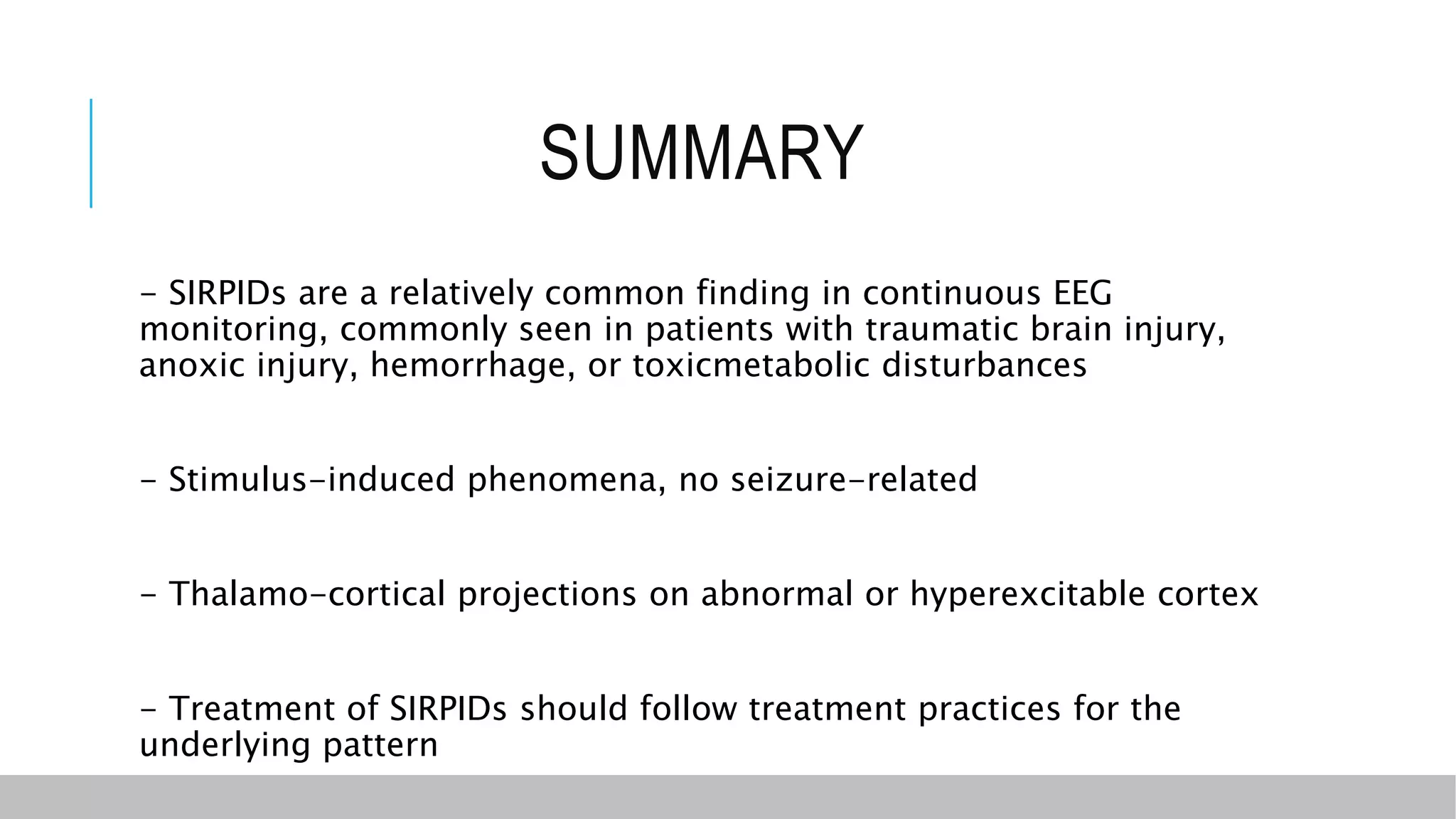 SUMMARY

- SIRPIDs are a relatively common finding in continuous EEG monitoring, commonly seen in patients with traumatic brain injury, anoxic injury, hemorrhage, or toxicmetabolic disturbances

- Stimulus-induced phenomena, no seizure-related

- Thalamo-cortical projections on abnormal or hyperexcitable cortex

- Treatment of SIRPIDs should follow treatment practices for the underlying pattern